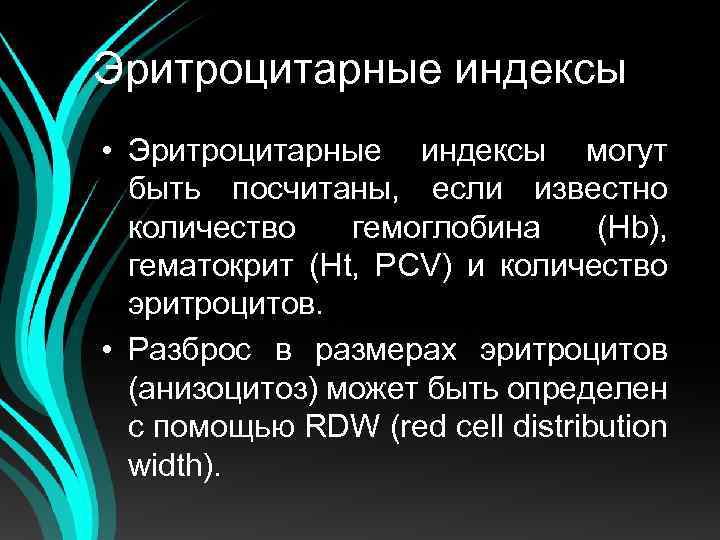 Эритроцитарные индексы

• Эритроцитарные индексы могут быть посчитаны, если известно количество гемоглобина (Hb), гематокрит (Ht, PCV) и количество эритроцитов.

• Разброс в размерах эритроцитов (анизоцитоз) может быть определен с помощью RDW (red cell distribution width).